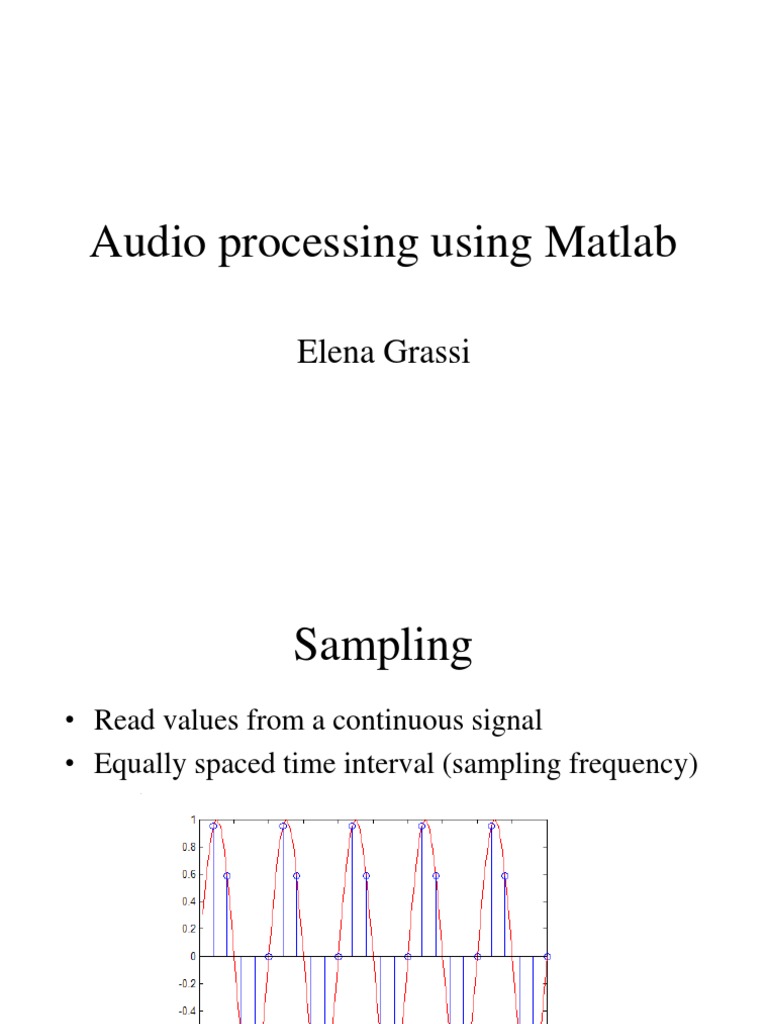 Audio processing using Matlab

Elena Grassi

Sampling

• Read values from a continuous signal
• Equally spaced time interval (sampling frequency)

1
0.8
0.6
0.4
0.2
0
-0.2
-0.4